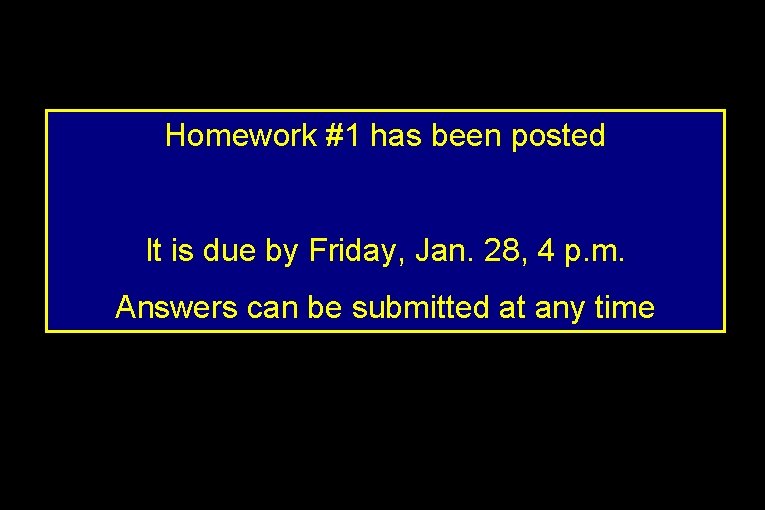 Homework #1 has been posted

It is due by Friday, Jan. 28, 4 p.m.

Answers can be submitted at any time